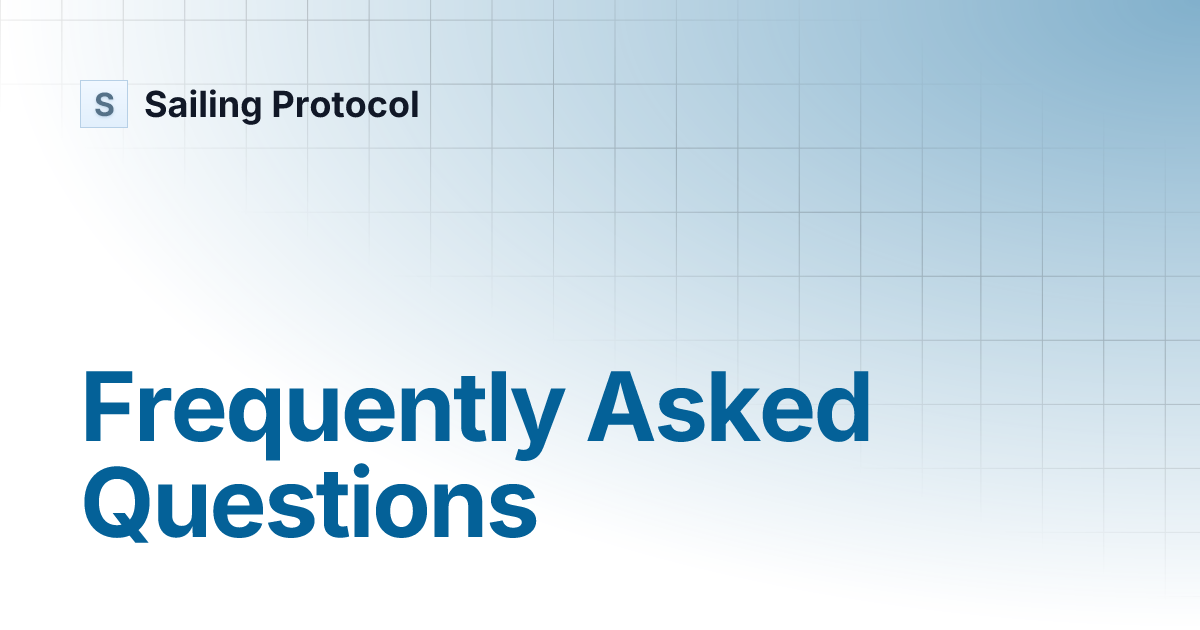 S Sailing Protocol

Frequently Asked Questions